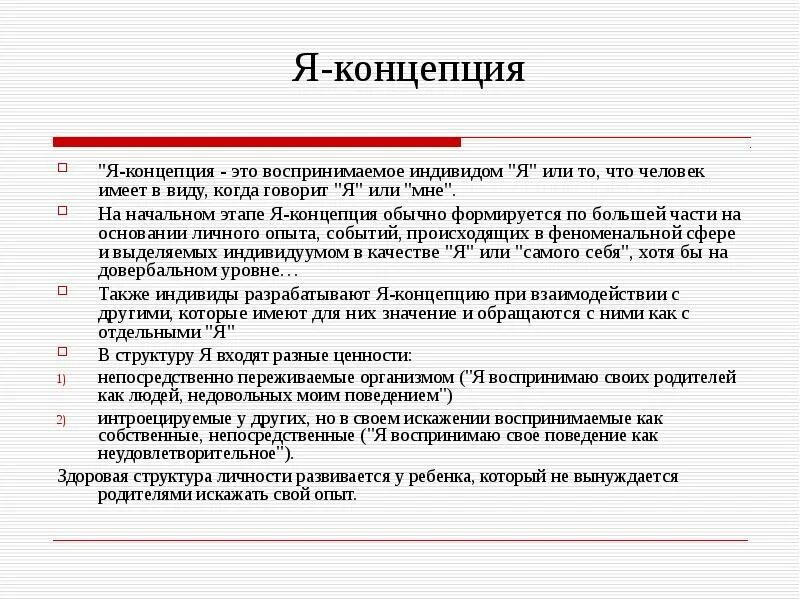 Я-концепция

"Я-концепция - это воспринимаемое индивидом "Я" или то, что человек имеет в виду, когда говорит "Я" или "мне".

На начальном этапе Я-концепция обычно формируется по большей части на основании личного опыта, событий, происходящих в феноменальной сфере и выделяемых индивидуумом в качестве "Я" или "самого себя", хотя бы на довербальном уровне…

Также индивиды разрабатывают Я-концепцию при взаимодействии с другими, которые имеют для них значение и обращаются с ними как с отдельными "Я"

В структуру Я входят разные ценности:

1) непосредственно переживаемые организмом ("Я воспринимаю своих родителей как людей, недовольных моим поведением")

2) интроецируемые у других, но в своем искажении воспринимаемые как собственные, непосредственные ("Я воспринимаю свое поведение как неудовлетворительное").

Здоровая структура личности развивается у ребенка, который не вынуждается родителями искажать свой опыт.